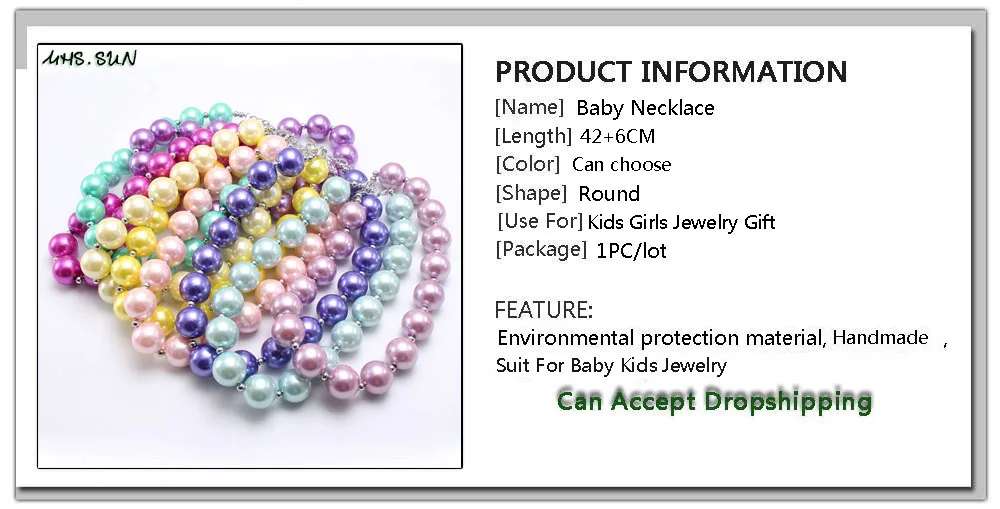 MHS.SUN

PRODUCT INFORMATION
[Name] Baby Necklace
[Length] 42+6CM
[Color] Can choose
[Shape] Round
[Use For] Kids Girls Jewelry Gift
[Package] 1PC/lot

FEATURE:
Environmental protection material, Handmade ,
Suit For Baby Kids Jewelry

Can Accept Dropshipping